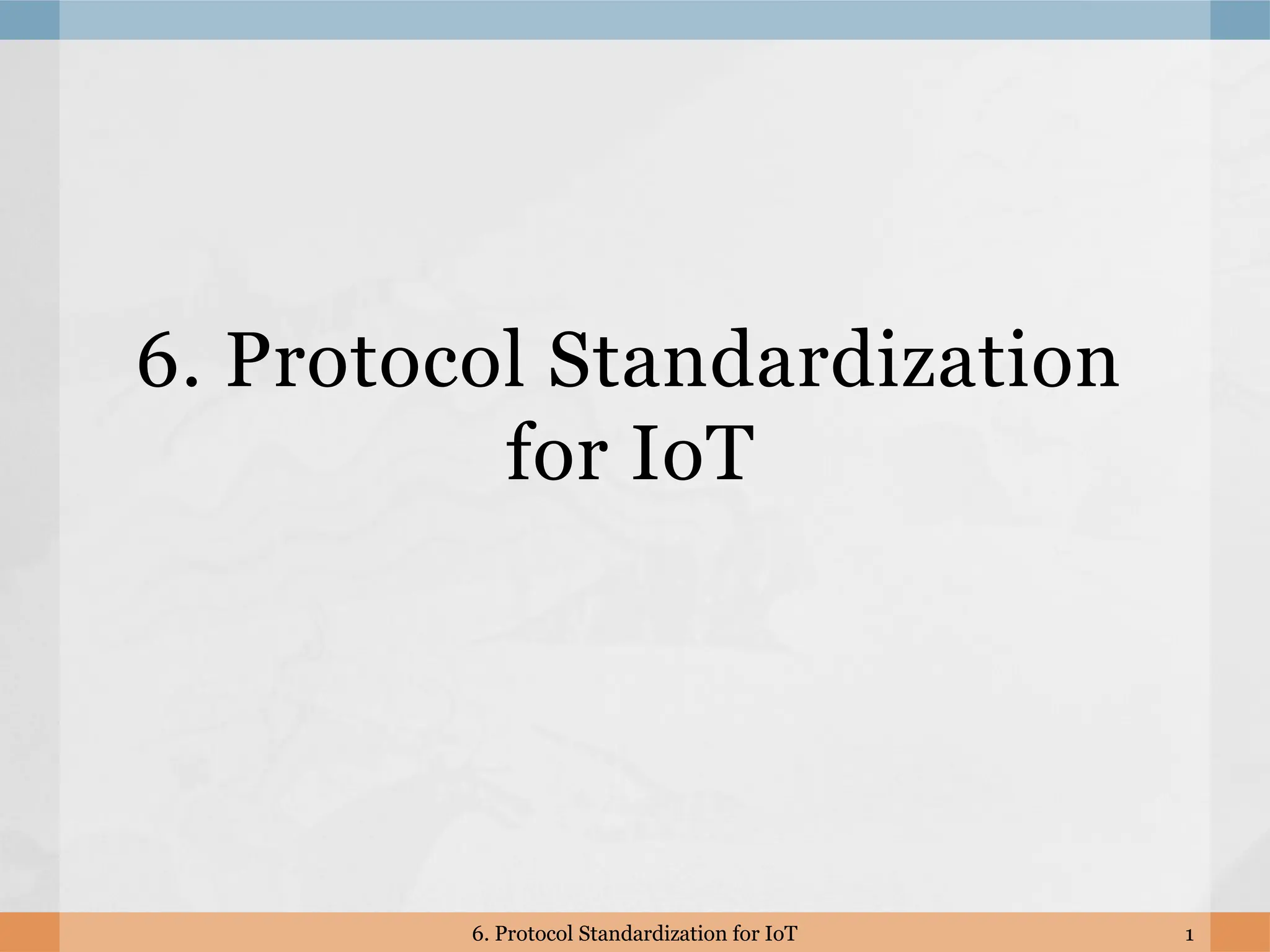 6. Protocol Standardization for IoT

6. Protocol Standardization for IoT

1